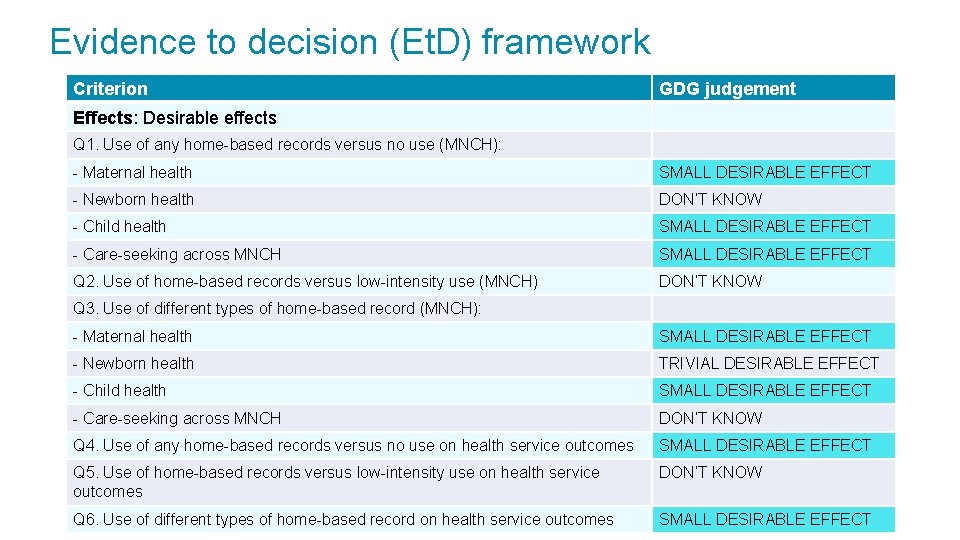 Evidence to decision (EtD) framework

| Criterion | GDG judgement |
|---|---|
| Effects: Desirable effects | |
| Q1. Use of any home-based records versus no use (MNCH): | |
| - Maternal health | SMALL DESIRABLE EFFECT |
| - Newborn health | DON'T KNOW |
| - Child health | SMALL DESIRABLE EFFECT |
| - Care-seeking across MNCH | SMALL DESIRABLE EFFECT |
| Q2. Use of home-based records versus low-intensity use (MNCH) | DON'T KNOW |
| Q3. Use of different types of home-based record (MNCH): | |
| - Maternal health | SMALL DESIRABLE EFFECT |
| - Newborn health | TRIVIAL DESIRABLE EFFECT |
| - Child health | SMALL DESIRABLE EFFECT |
| - Care-seeking across MNCH | DON'T KNOW |
| Q4. Use of any home-based records versus no use on health service outcomes | SMALL DESIRABLE EFFECT |
| Q5. Use of home-based records versus low-intensity use on health service outcomes | DON'T KNOW |
| Q6. Use of different types of home-based record on health service outcomes | SMALL DESIRABLE EFFECT |